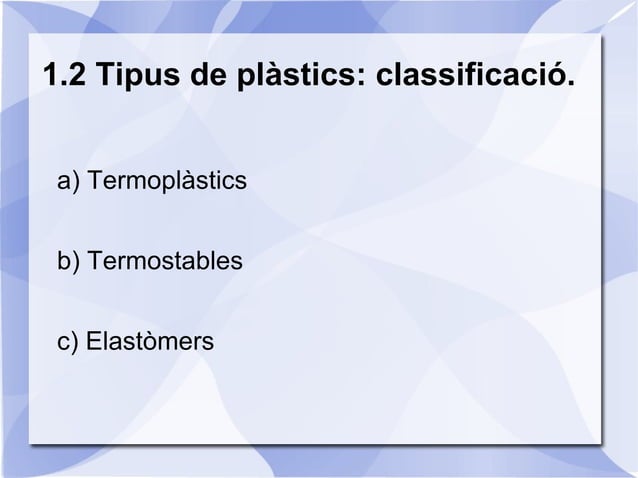 1.2 Tipus de plàstics: classificació.

a) Termoplàstics

b) Termostables

c) Elastòmers